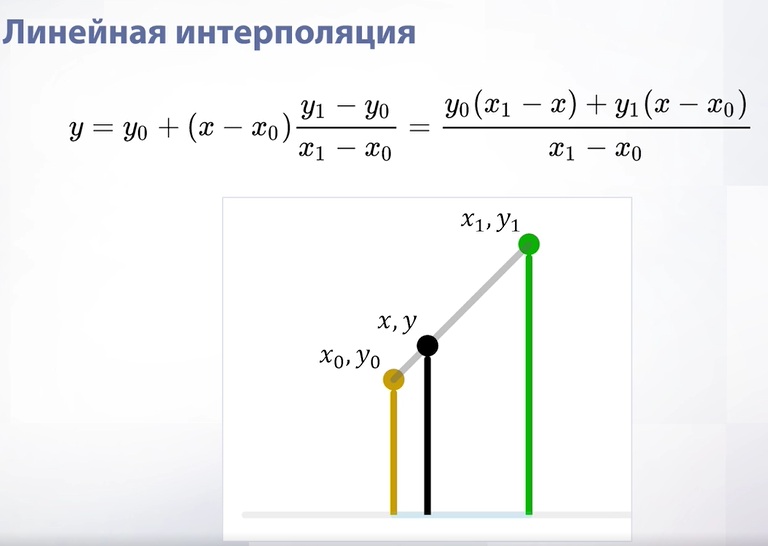 Линейная интерполяция

$y = y_0 + (x - x_0)\frac{y_1 - y_0}{x_1 - x_0} = \frac{y_0(x_1 - x) + y_1(x - x_0)}{x_1 - x_0}$

$x_1, y_1$

$x, y$

$x_0, y_0$